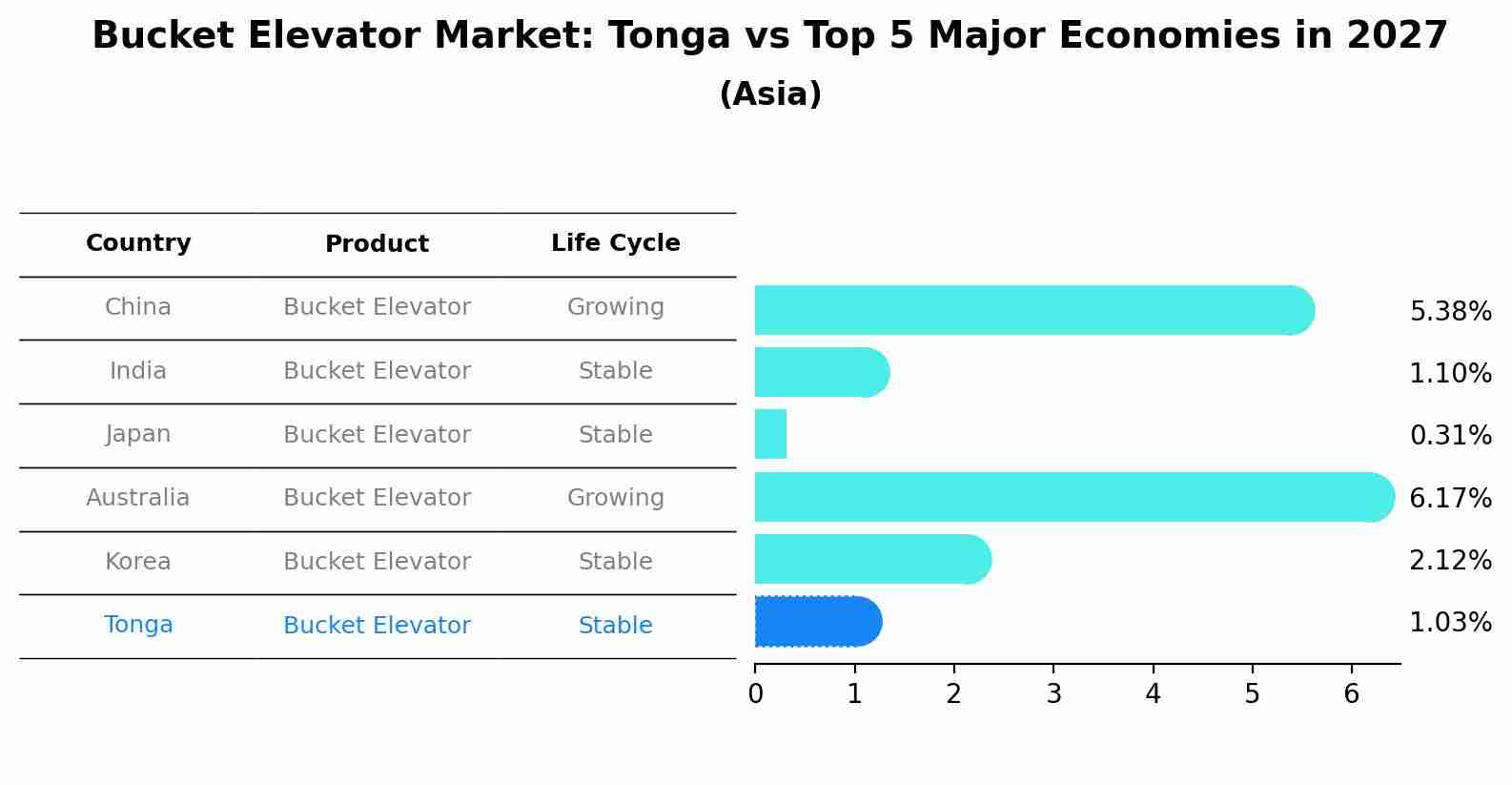 Bucket Elevator Market: Tonga vs Top 5 Major Economies in 2027
(Asia)

| Country | Product | Life Cycle |
|---|---|---|
| China | Bucket Elevator | Growing |
| India | Bucket Elevator | Stable |
| Japan | Bucket Elevator | Stable |
| Australia | Bucket Elevator | Growing |
| Korea | Bucket Elevator | Stable |
| Tonga | Bucket Elevator | Stable |

5.38%
1.10%
0.31%
6.17%
2.12%
1.03%

0 1 2 3 4 5 6